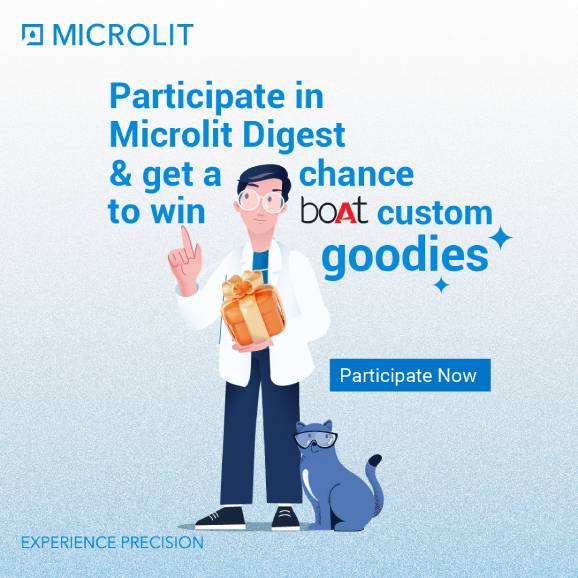 MICROLIT

Participate in Microlit Digest & get a chance to win boAt custom goodies

Participate Now

EXPERIENCE PRECISION